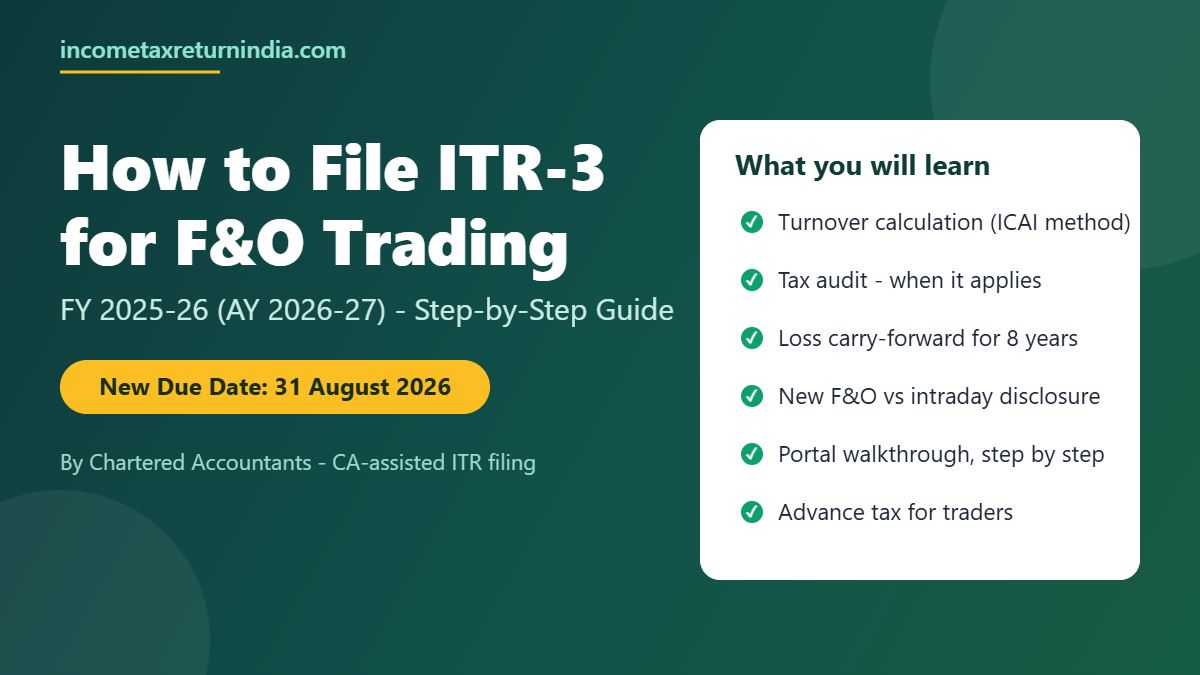 incometaxreturnindia.com

How to File ITR-3 for F&O Trading

FY 2025-26 (AY 2026-27) - Step-by-Step Guide

New Due Date: 31 August 2026

By Chartered Accountants - CA-assisted ITR filing

What you will learn

Turnover calculation (ICAI method)

Tax audit - when it applies

Loss carry-forward for 8 years

New F&O vs intraday disclosure

Portal walkthrough, step by step

Advance tax for traders